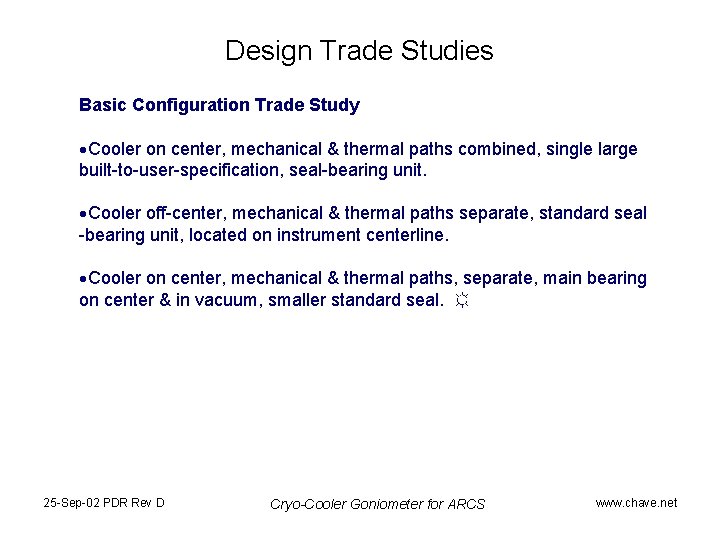 Design Trade Studies

Basic Configuration Trade Study

•Cooler on center, mechanical & thermal paths combined, single large built-to-user-specification, seal-bearing unit.

•Cooler off-center, mechanical & thermal paths separate, standard seal -bearing unit, located on instrument centerline.

•Cooler on center, mechanical & thermal paths, separate, main bearing on center & in vacuum, smaller standard seal. ☼

25-Sep-02 PDR Rev D

Cryo-Cooler Goniometer for ARCS

www.chave.net